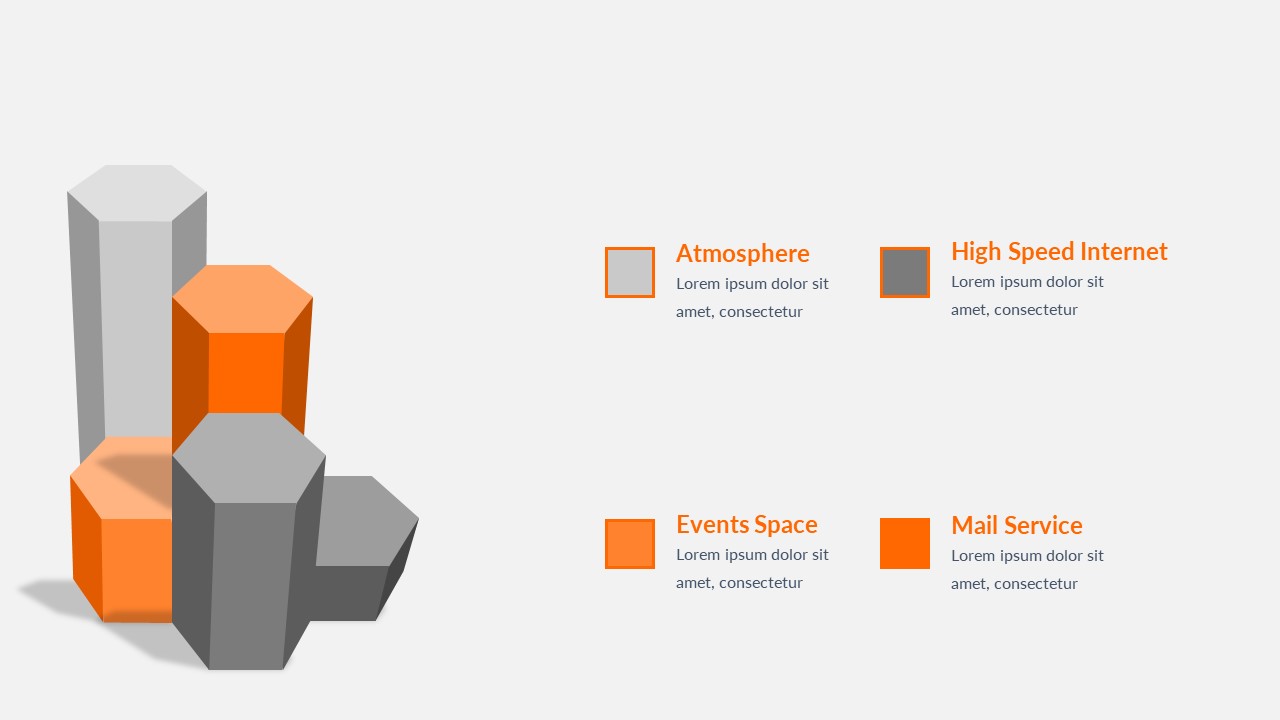 Atmosphere
Lorem ipsum dolor sit amet, consectetur

High Speed Internet
Lorem ipsum dolor sit amet, consectetur

Events Space
Lorem ipsum dolor sit amet, consectetur

Mail Service
Lorem ipsum dolor sit amet, consectetur